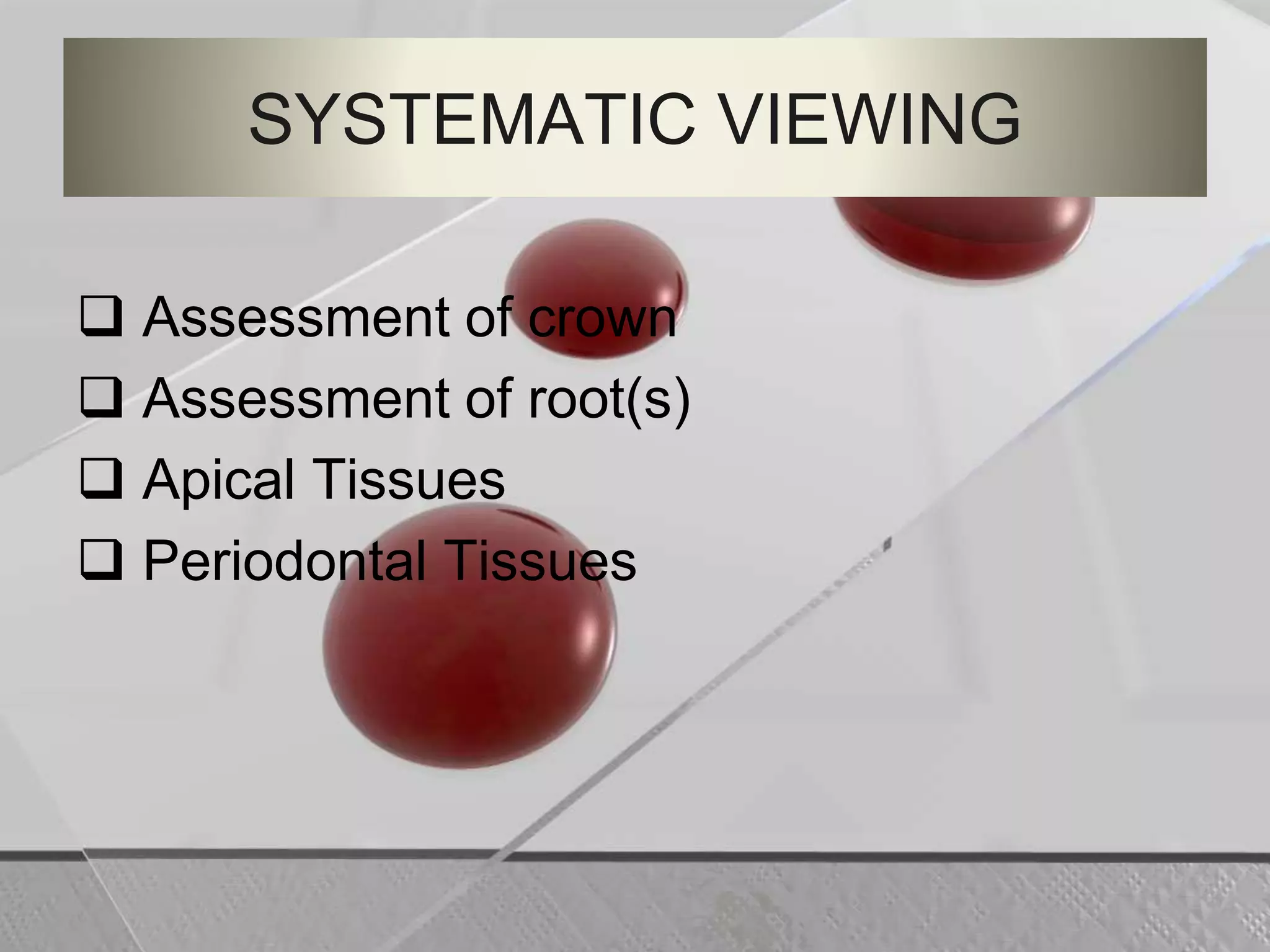 SYSTEMATIC VIEWING

❑ Assessment of crown
❑ Assessment of root(s)
❑ Apical Tissues
❑ Periodontal Tissues